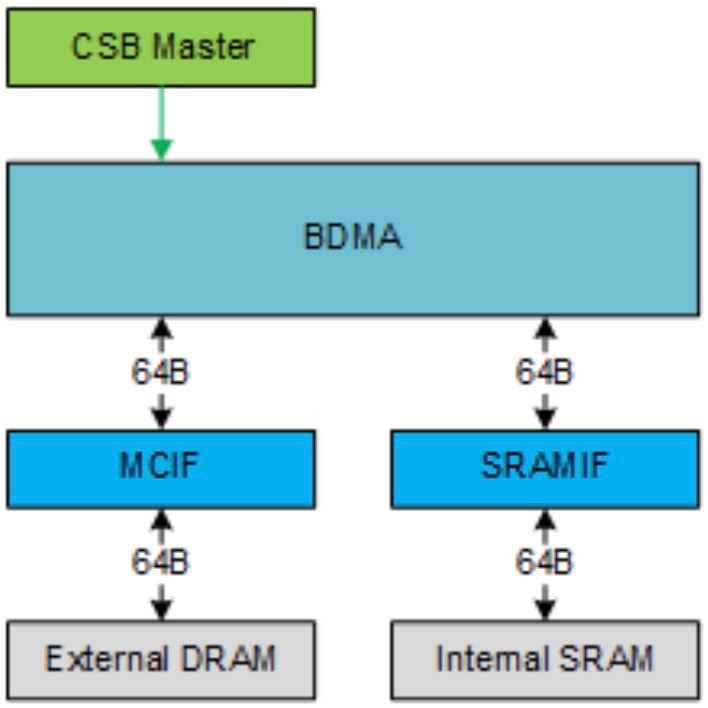 CSB Master

BDMA

64B

64B

MCIF

SRAMIF

64B

64B

External DRAM

Internal SRAM